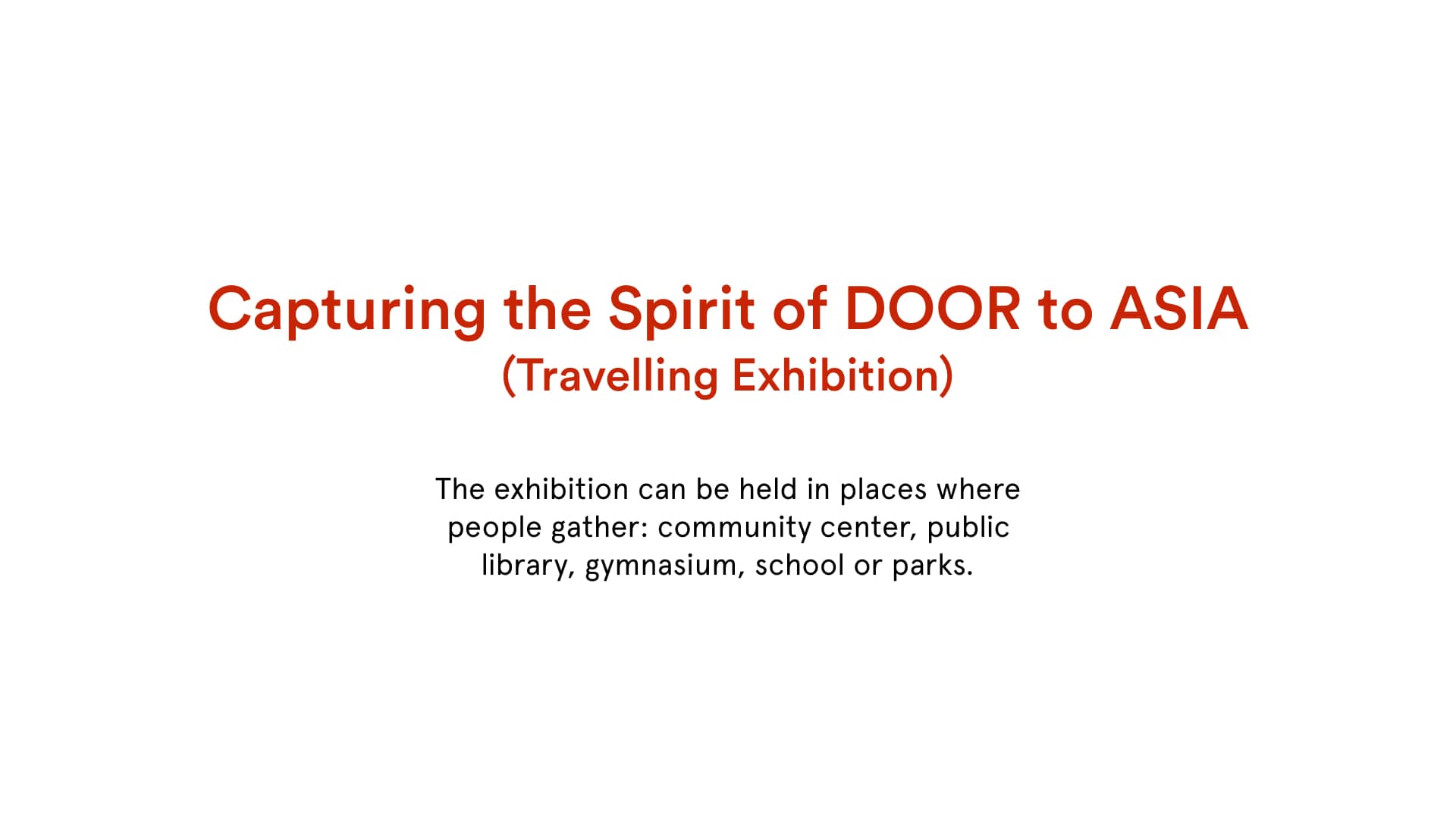 Capturing the Spirit of DOOR to ASIA
(Travelling Exhibition)

The exhibition can be held in places where people gather: community center, public library, gymnasium, school or parks.